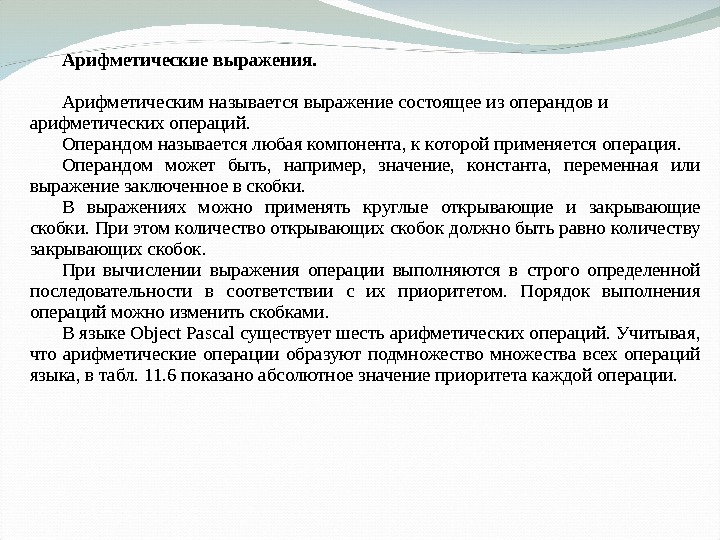 Арифметические выражения.

Арифметическим называется выражение состоящее из операндов и арифметических операций.

Операндом называется любая компонента, к которой применяется операция.

Операндом может быть, например, значение, константа, переменная или выражение заключенное в скобки.

В выражениях можно применять круглые открывающие и закрывающие скобки. При этом количество открывающих скобок должно быть равно количеству закрывающих скобок.

При вычислении выражения операции выполняются в строго определенной последовательности в соответствии с их приоритетом. Порядок выполнения операций можно изменить скобками.

В языке Object Pascal существует шесть арифметических операций. Учитывая, что арифметические операции образуют подмножество множества всех операций языка, в табл. 11.6 показано абсолютное значение приоритета каждой операции.